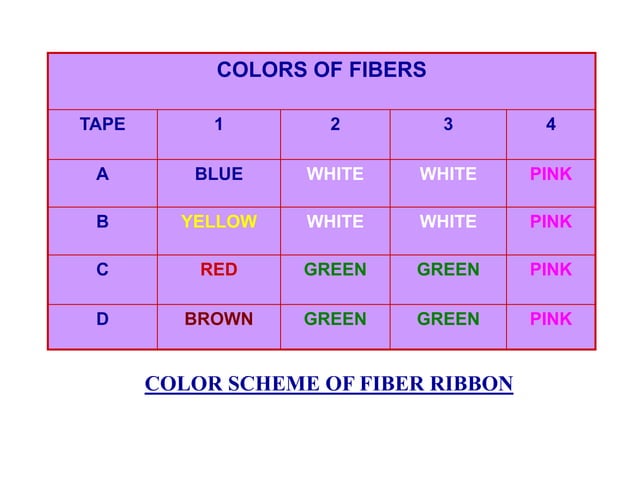 COLORS OF FIBERS

| TAPE | 1 | 2 | 3 | 4 |
|---|---|---|---|---|
| A | BLUE | WHITE | WHITE | PINK |
| B | YELLOW | WHITE | WHITE | PINK |
| C | RED | GREEN | GREEN | PINK |
| D | BROWN | GREEN | GREEN | PINK |

COLOR SCHEME OF FIBER RIBBON